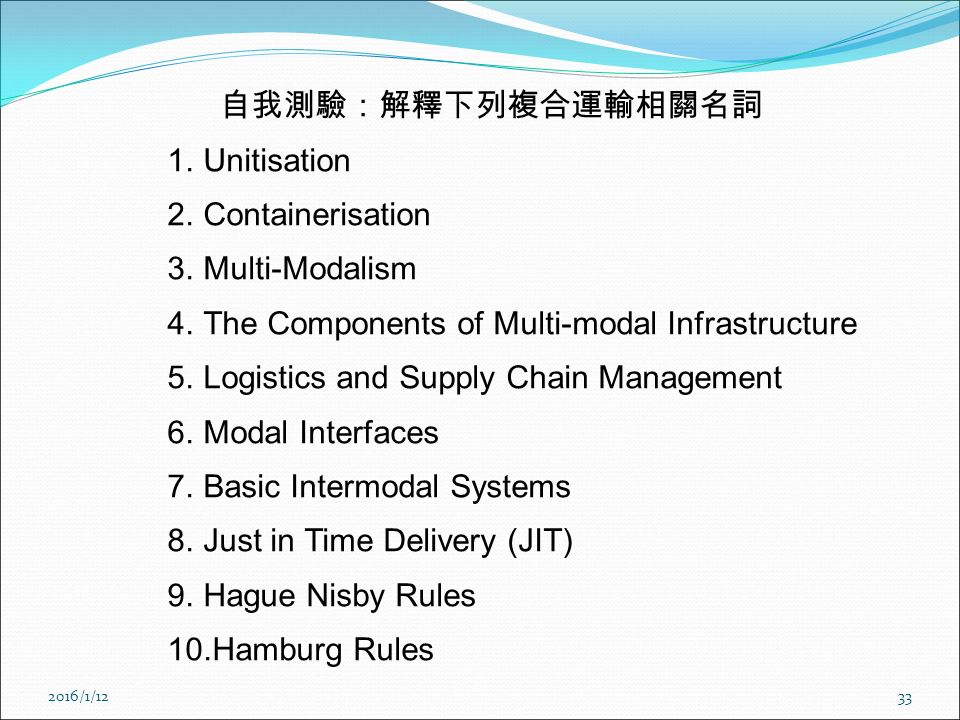 自我測驗：解釋下列複合運輸相關名詞

1. Unitisation
2. Containerisation
3. Multi-Modalism
4. The Components of Multi-modal Infrastructure
5. Logistics and Supply Chain Management
6. Modal Interfaces
7. Basic Intermodal Systems
8. Just in Time Delivery (JIT)
9. Hague Nisby Rules
10.Hamburg Rules

2016/1/12

33